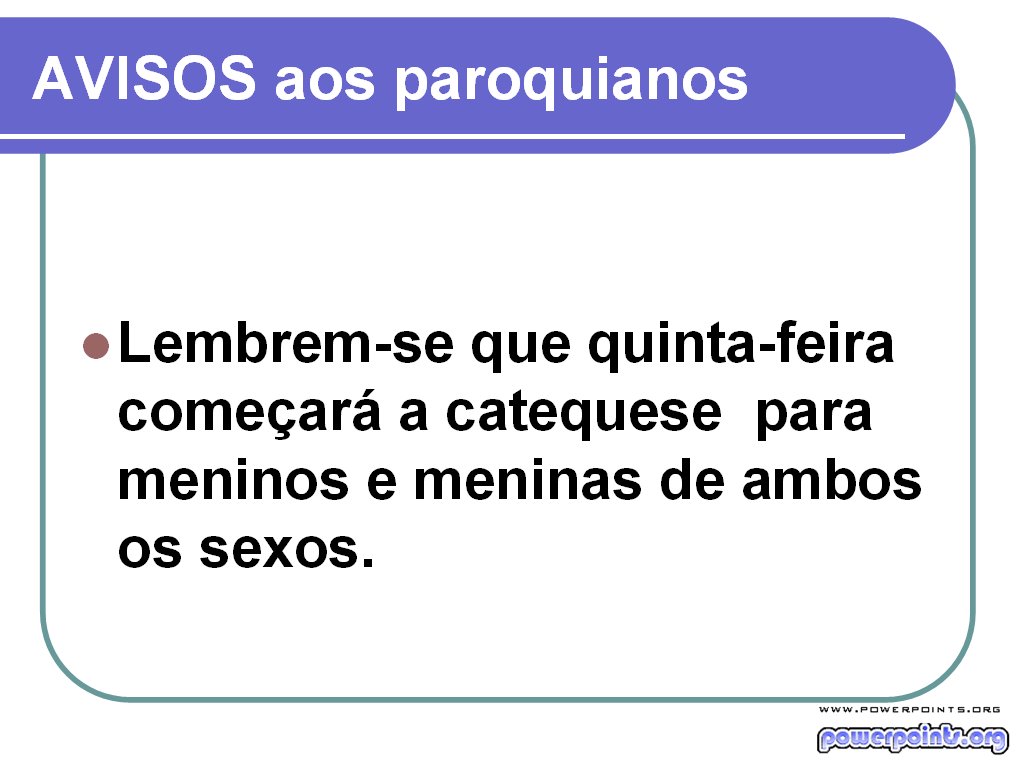 AVISOS aos paroquianos

Lembrem-se que quinta-feira começará a catequese para meninos e meninas de ambos os sexos.

WWW.POWERPOINTS.ORG
powerpoints.org